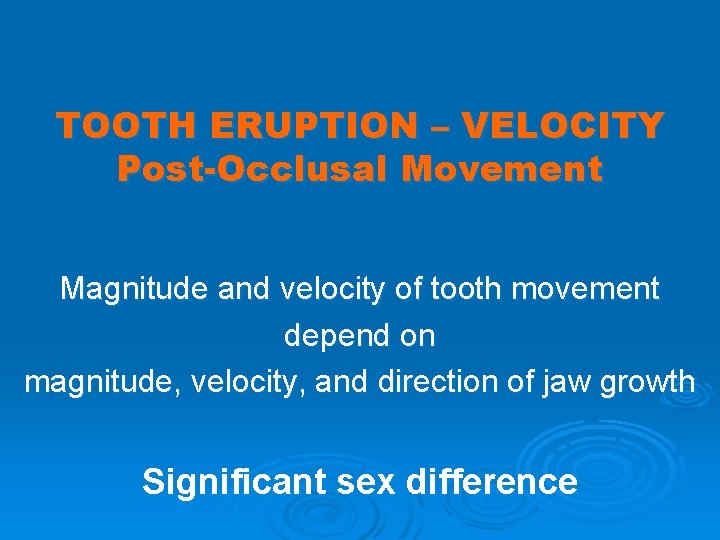 TOOTH ERUPTION – VELOCITY
Post-Occlusal Movement

Magnitude and velocity of tooth movement
depend on
magnitude, velocity, and direction of jaw growth

Significant sex difference